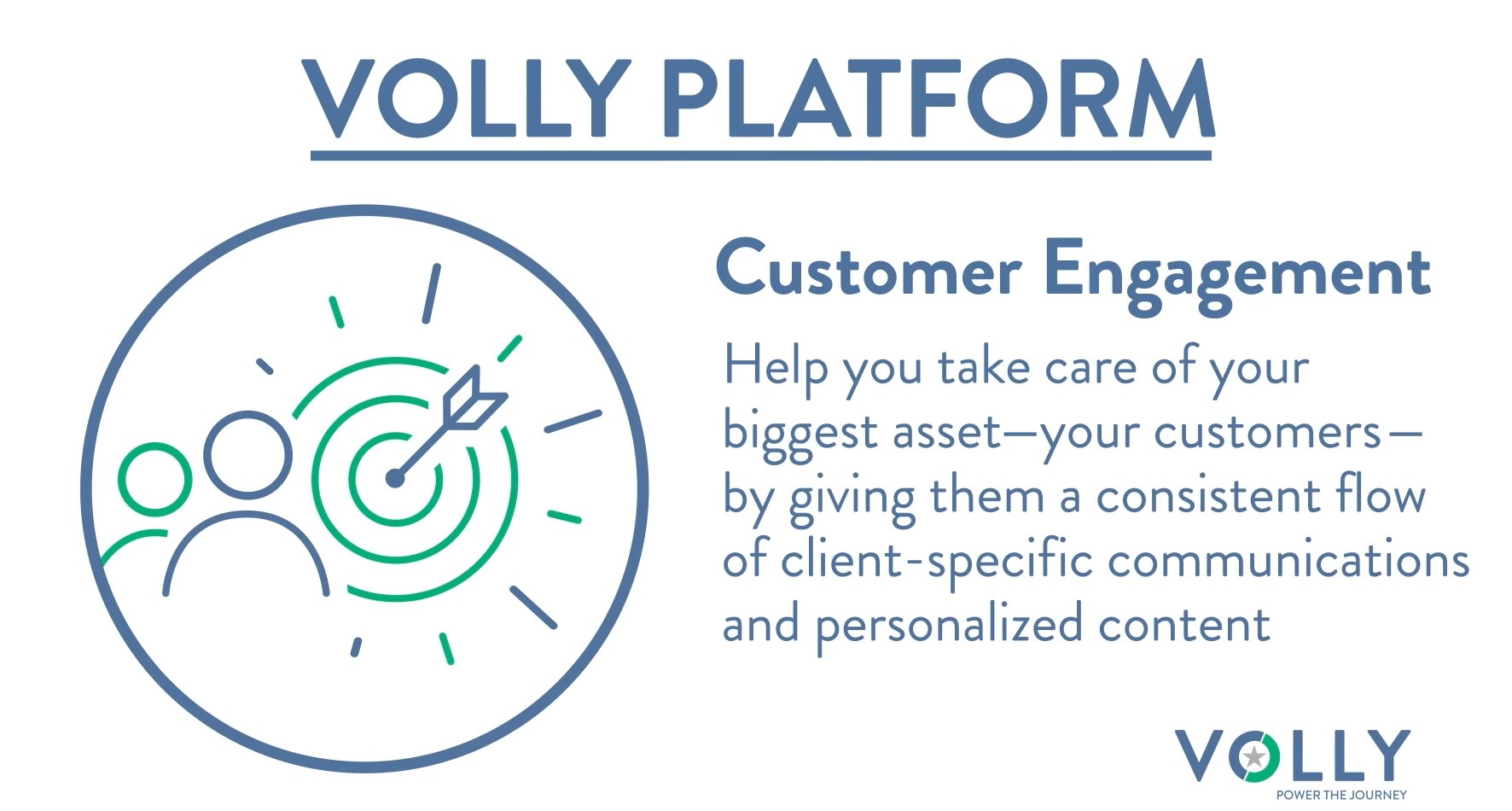 VOLLY PLATFORM

Customer Engagement

Help you take care of your biggest asset—your customers—by giving them a consistent flow of client-specific communications and personalized content

VOLLY
POWER THE JOURNEY